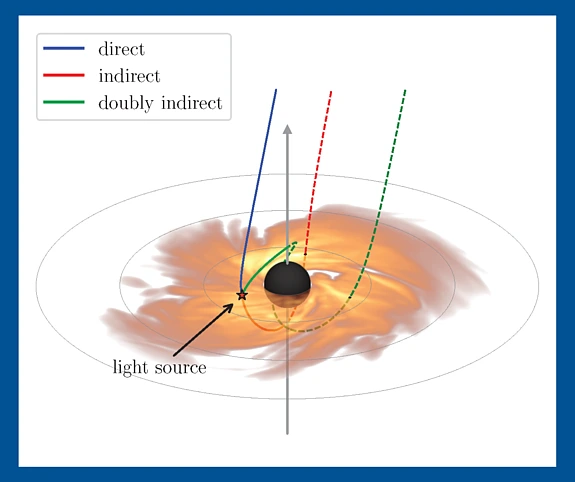 direct
indirect
doubly indirect

light source